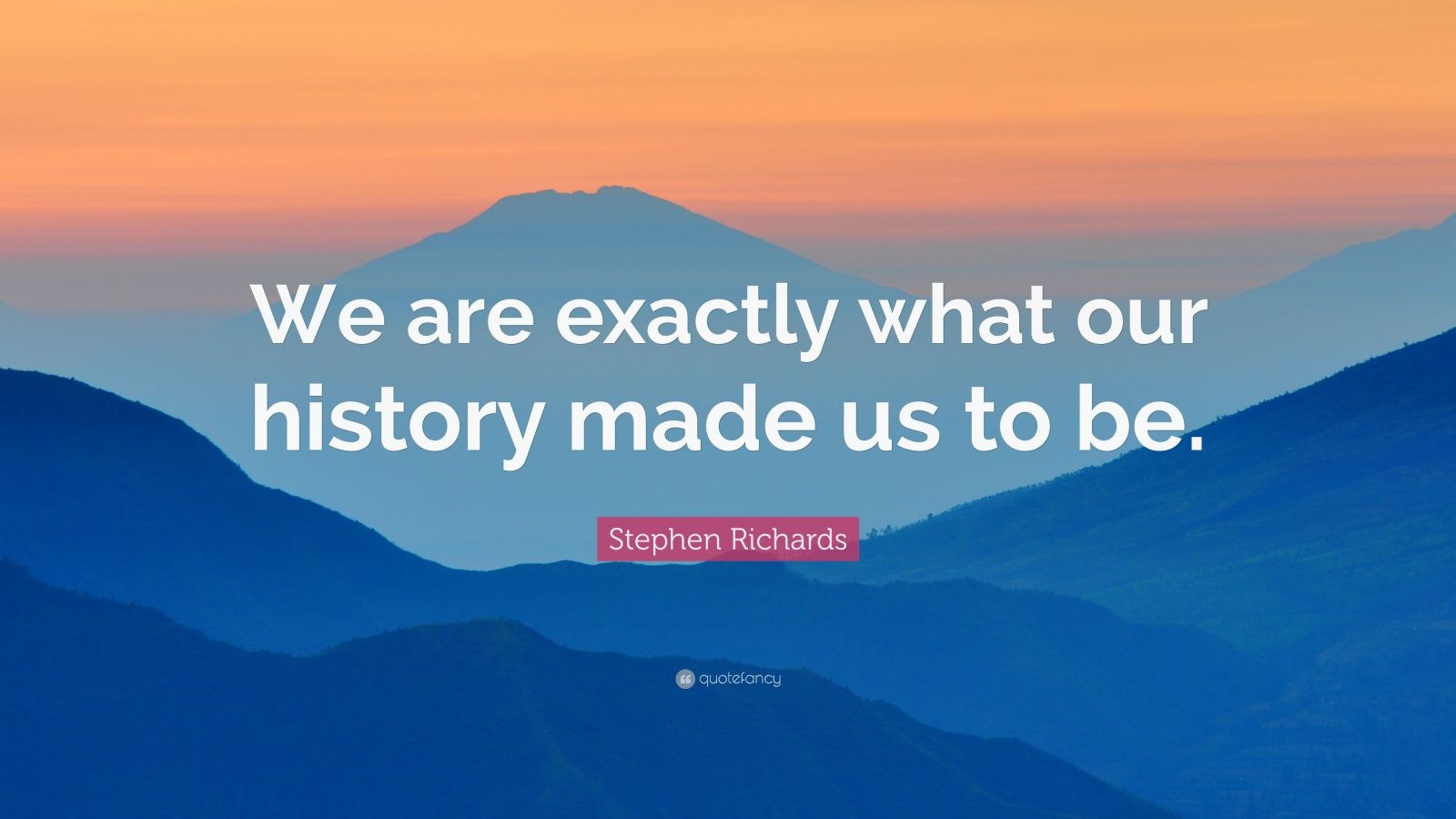 We are exactly what our history made us to be.

Stephen Richards

quotefancy